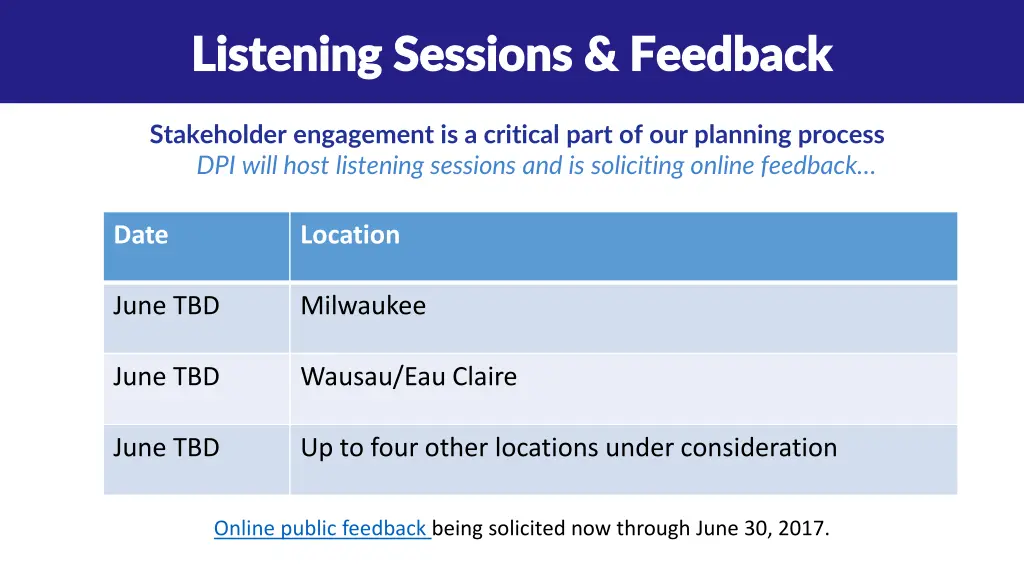 Listening Sessions & Feedback

Stakeholder engagement is a critical part of our planning process

DPI will host listening sessions and is soliciting online feedback…

| Date | Location |
|---|---|
| June TBD | Milwaukee |
| June TBD | Wausau/Eau Claire |
| June TBD | Up to four other locations under consideration |

Online public feedback being solicited now through June 30, 2017.